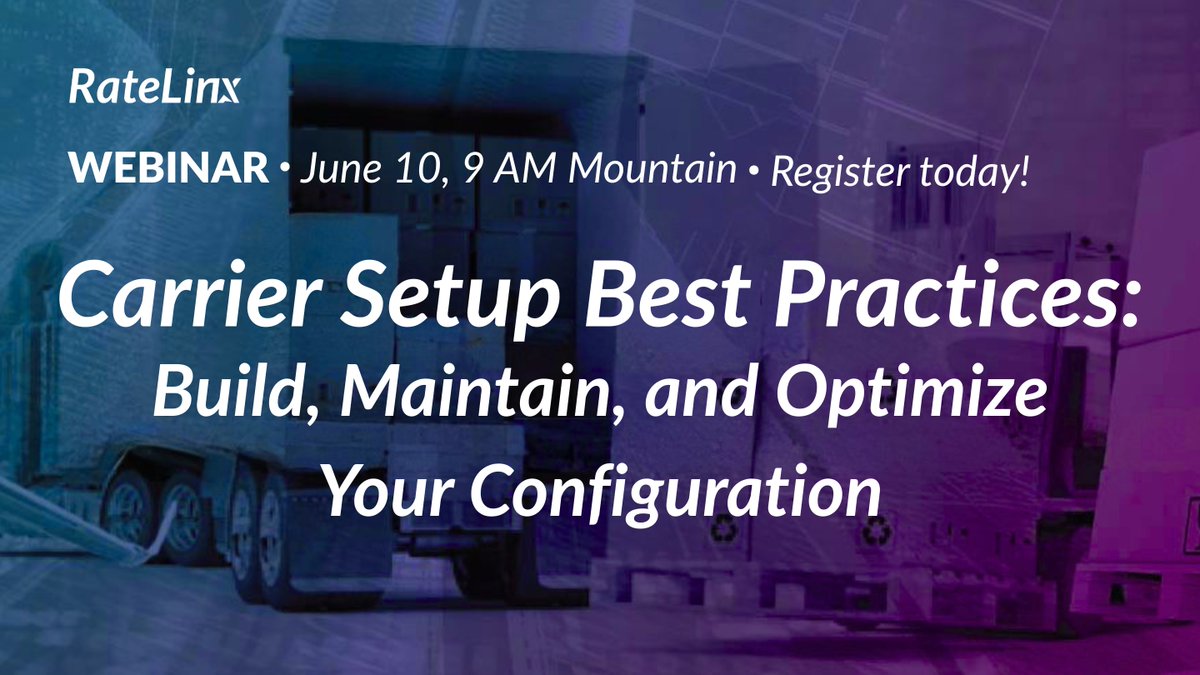 RateLinx

WEBINAR • June 10, 9 AM Mountain • Register today!

Carrier Setup Best Practices: Build, Maintain, and Optimize Your Configuration